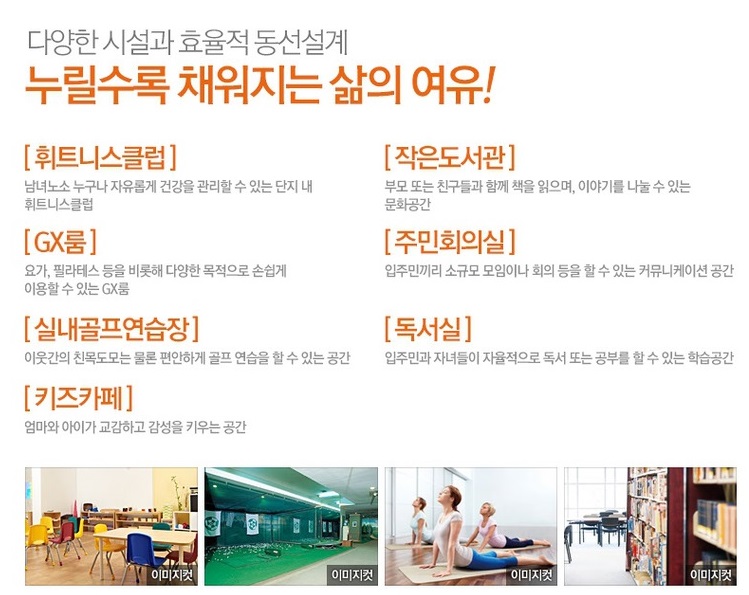 다양한 시설과 효율적 동선설계
누릴수록 채워지는 삶의 여유!

[ 휘트니스클럽 ]
남녀노소 누구나 자유롭게 건강을 관리할 수 있는 단지 내 휘트니스클럽

[ GX룸 ]
요가, 필라테스 등을 비롯해 다양한 목적으로 손쉽게 이용할 수 있는 GX룸

[ 실내골프연습장 ]
이웃간의 친목도모는 물론 편안하게 골프 연습을 할 수 있는 공간

[ 키즈카페 ]
엄마와 아이가 교감하고 감성을 키우는 공간

[ 작은도서관 ]
부모 또는 친구들과 함께 책을 읽으며, 이야기를 나눌 수 있는 문화공간

[ 주민회의실 ]
입주민끼리 소규모 모임이나 회의 등을 할 수 있는 커뮤니케이션 공간

[ 독서실 ]
입주민과 자녀들이 자율적으로 독서 또는 공부를 할 수 있는 학습공간

이미지컷
이미지컷
이미지컷
이미지컷